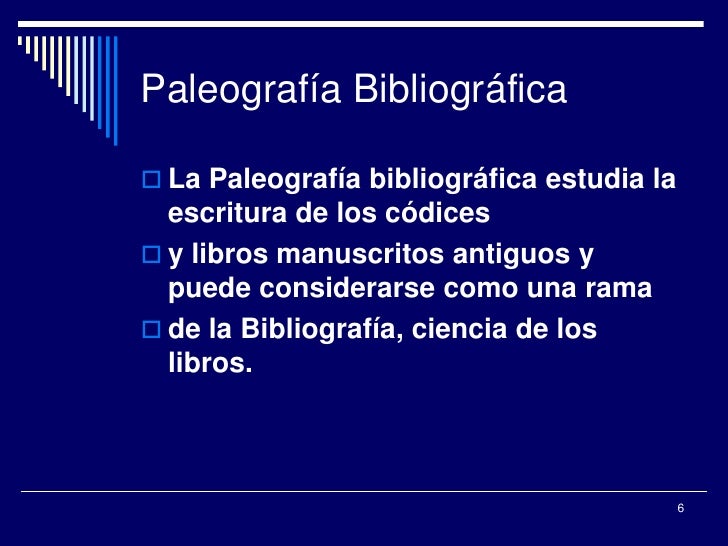 Paleografía Bibliográfica

La Paleografía bibliográfica estudia la escritura de los códices

y libros manuscritos antiguos y puede considerarse como una rama

de la Bibliografía, ciencia de los libros.

6